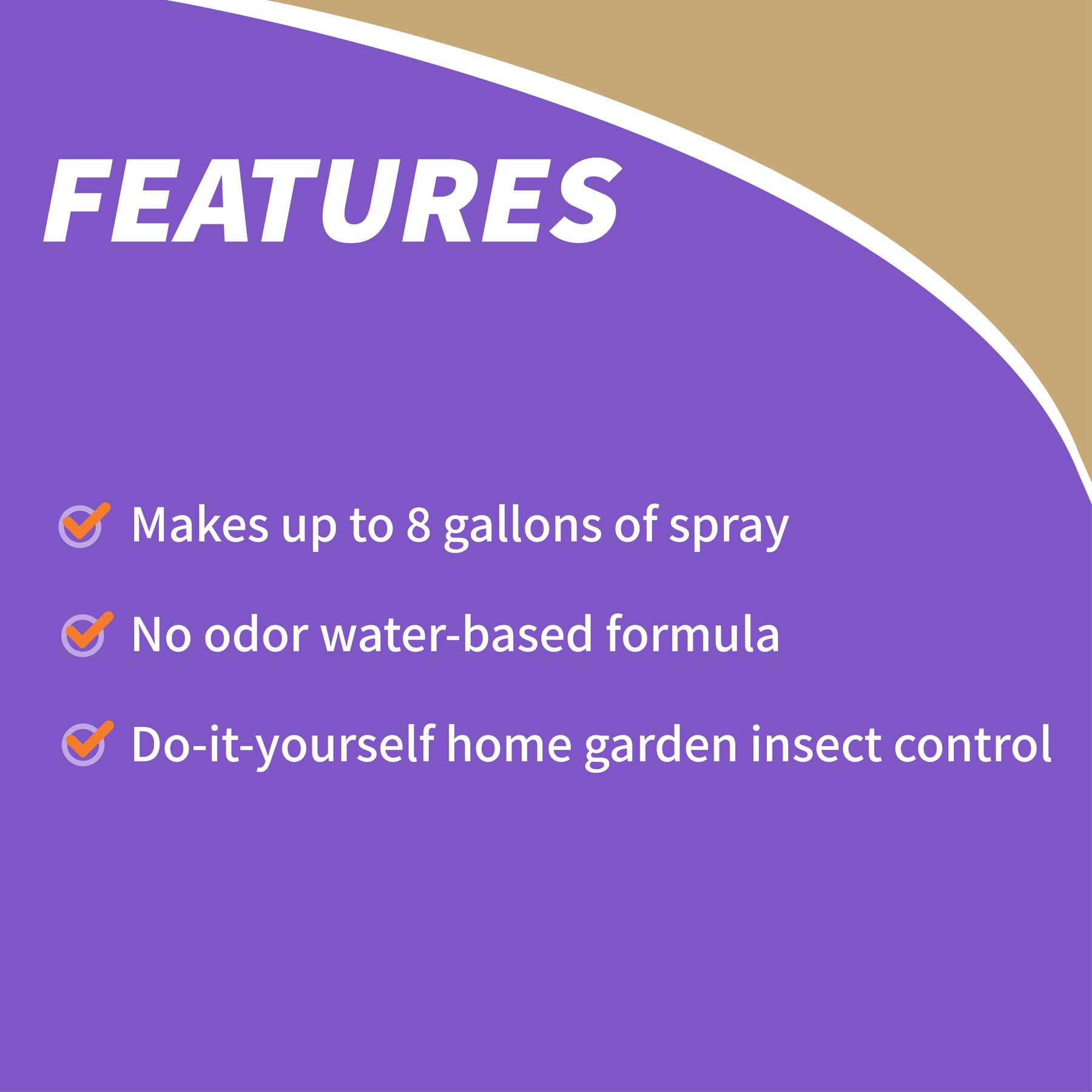 FEATURES

Makes up to 8 gallons of spray

No odor water-based formula

Do-it-yourself home garden insect control